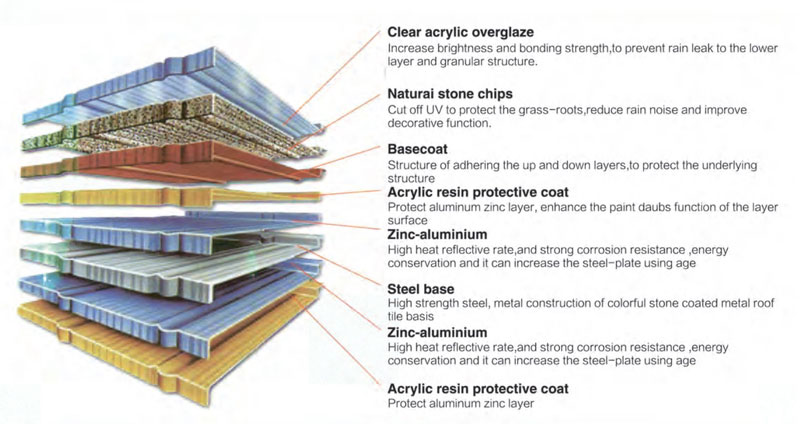 Clear acrylic overglaze
Increase brightness and bonding strength,to prevent rain leak to the lower layer and granular structure.

Naturai stone chips
Cut off UV to protect the grass-roots,reduce rain noise and improve decorative function.

Basecoat
Structure of adhering the up and down layers,to protect the underlying structure

Acrylic resin protective coat
Protect aluminum zinc layer, enhance the paint daubs function of the layer surface

Zinc-aluminium
High heat reflective rate,and strong corrosion resistance ,energy conservation and it can increase the steel-plate using age

Steel base
High strength steel, metal construction of colorful stone coated metal roof tile basis

Zinc-aluminium
High heat reflective rate,and strong corrosion resistance ,energy conservation and it can increase the steel-plate using age

Acrylic resin protective coat
Protect aluminum zinc layer